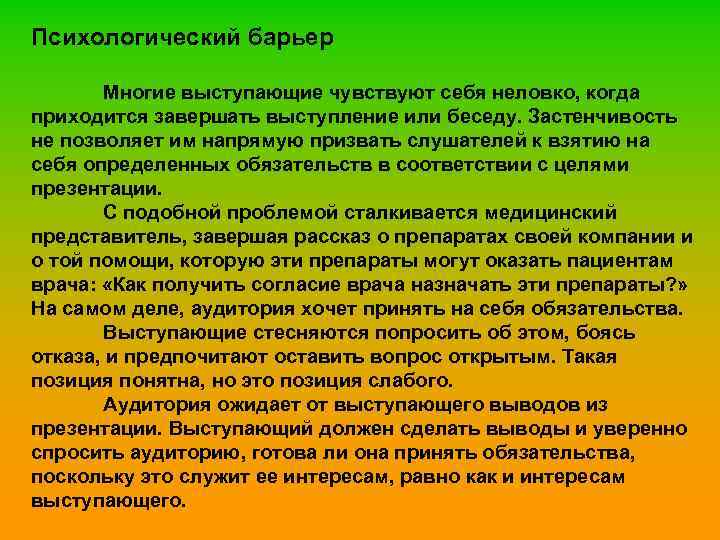 Психологический барьер

Многие выступающие чувствуют себя неловко, когда приходится завершать выступление или беседу. Застенчивость не позволяет им напрямую призвать слушателей к взятию на себя определенных обязательств в соответствии с целями презентации.

С подобной проблемой сталкивается медицинский представитель, завершая рассказ о препаратах своей компании и о той помощи, которую эти препараты могут оказать пациентам врача: «Как получить согласие врача назначать эти препараты?» На самом деле, аудитория хочет принять на себя обязательства.

Выступающие стесняются попросить об этом, боясь отказа, и предпочитают оставить вопрос открытым. Такая позиция понятна, но это позиция слабого.

Аудитория ожидает от выступающего выводов из презентации. Выступающий должен сделать выводы и уверенно спросить аудиторию, готова ли она принять обязательства, поскольку это служит ее интересам, равно как и интересам выступающего.